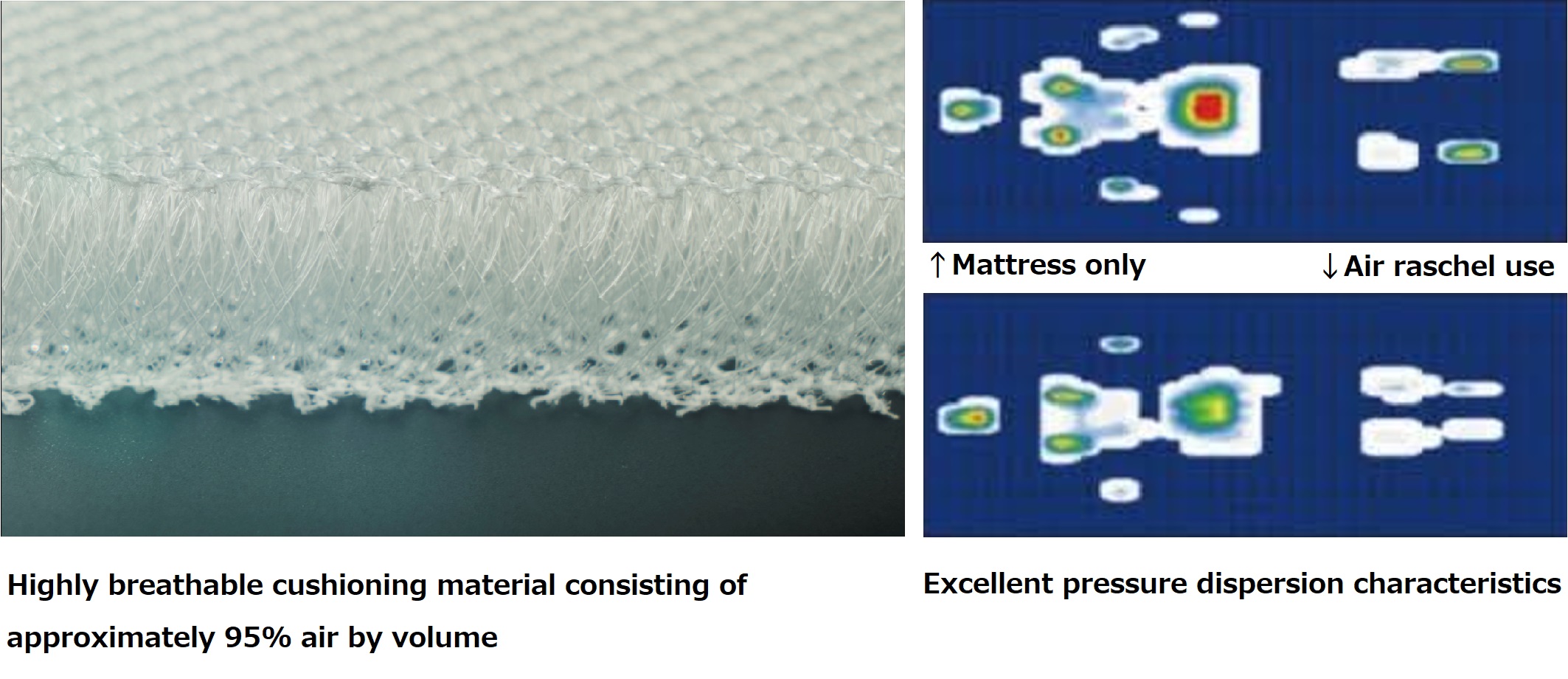 ↑Mattress only

↓Air raschel use

Highly breathable cushioning material consisting of approximately 95% air by volume

Excellent pressure dispersion characteristics